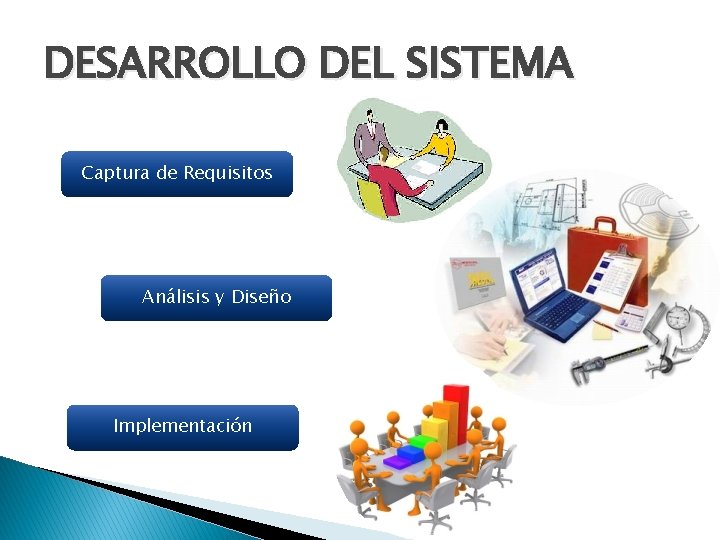 DESARROLLO DEL SISTEMA

Captura de Requisitos

Análisis y Diseño

Implementación